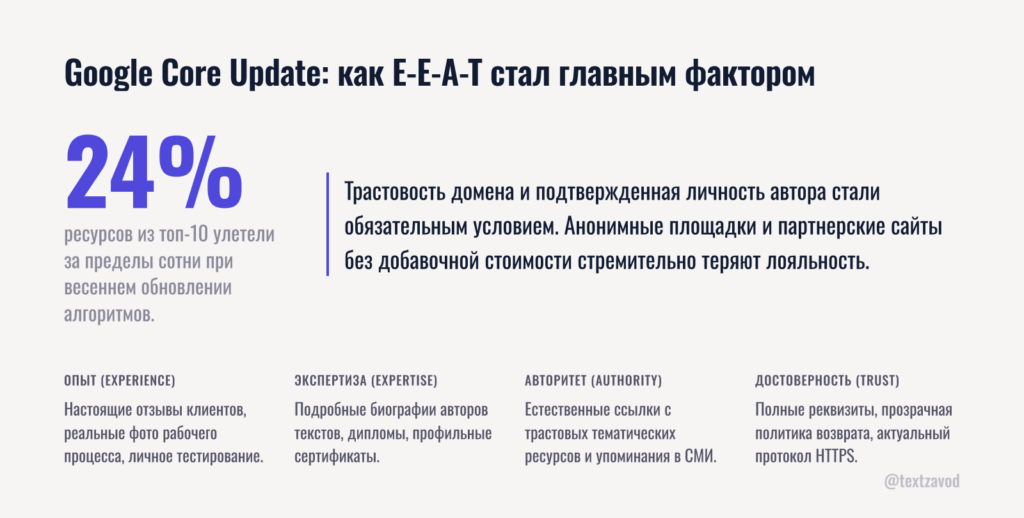 Google Core Update: как E-E-A-T стал главным фактором

24%

ресурсов из топ-10 улетели за пределы сотни при весеннем обновлении алгоритмов.

Трастовость домена и подтвержденная личность автора стали обязательным условием. Анонимные площадки и партнерские сайты без добавочной стоимости стремительно теряют лояльность.

ОПЫТ (EXPERIENCE)

Настоящие отзывы клиентов, реальные фото рабочего процесса, личное тестирование.

ЭКСПЕРТИЗА (EXPERTISE)

Подробные биографии авторов текстов, дипломы, профильные сертификаты.

АВТОРИТЕТ (AUTHORITY)

Естественные ссылки с трастовых тематических ресурсов и упоминания в СМИ.

ДОСТОВЕРНОСТЬ (TRUST)

Полные реквизиты, прозрачная политика возврата, актуальный протокол HTTPS.

@textzavod